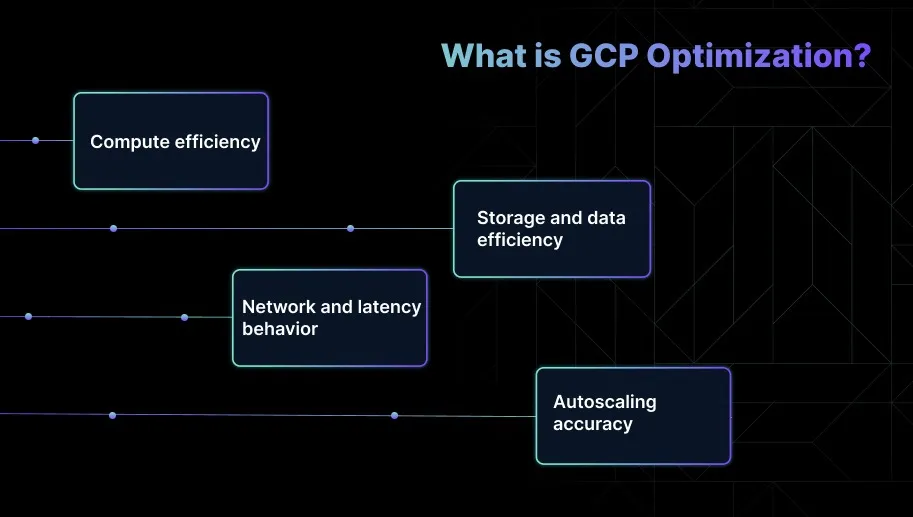 What is GCP Optimization?

Compute efficiency

Storage and data efficiency

Network and latency behavior

Autoscaling accuracy